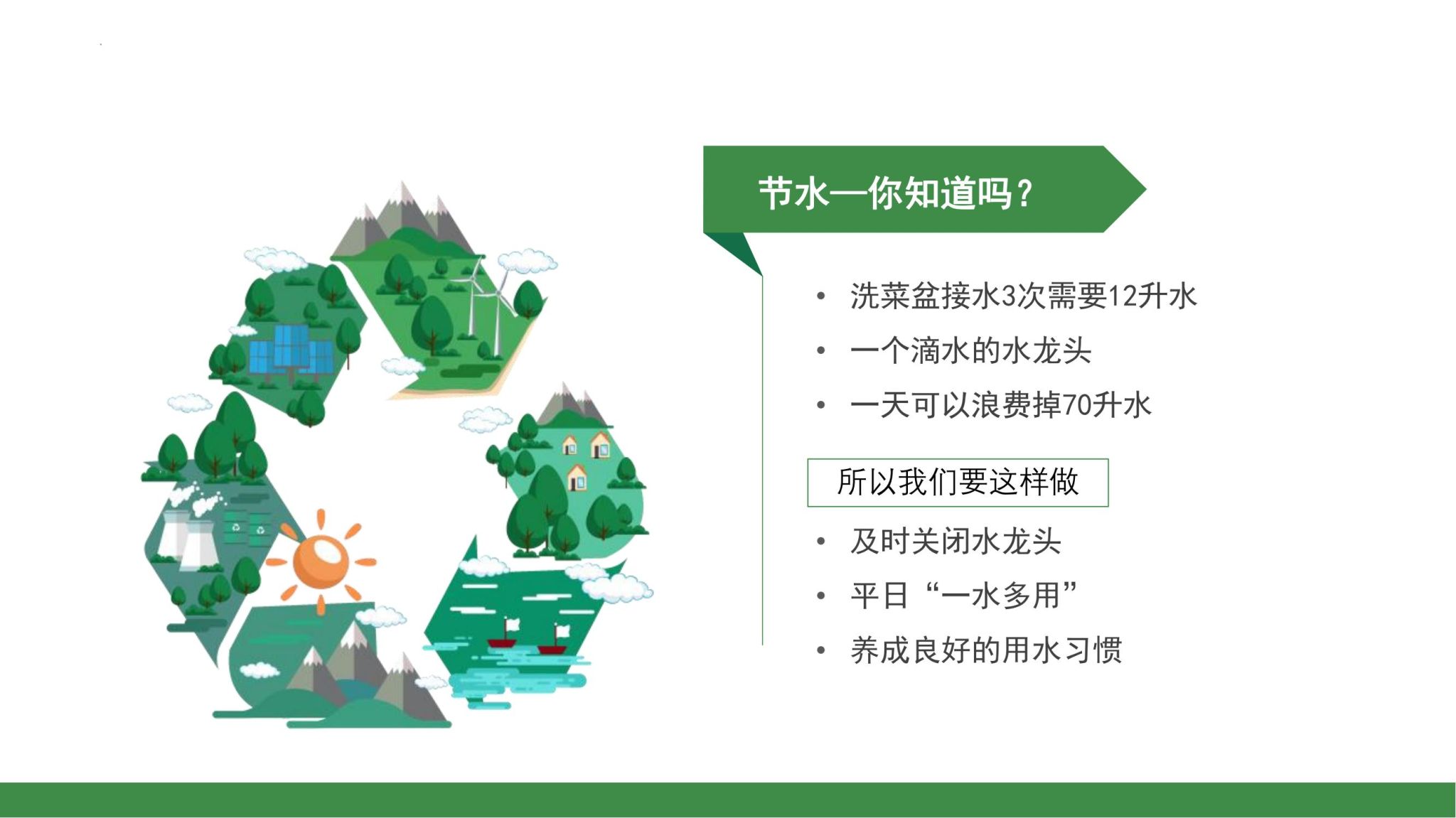 节水—你知道吗？

• 洗菜盆接水3次需要12升水
• 一个滴水的水龙头
• 一天可以浪费掉70升水

所以我们要这样做

• 及时关闭水龙头
• 平日“一水多用”
• 养成良好的用水习惯